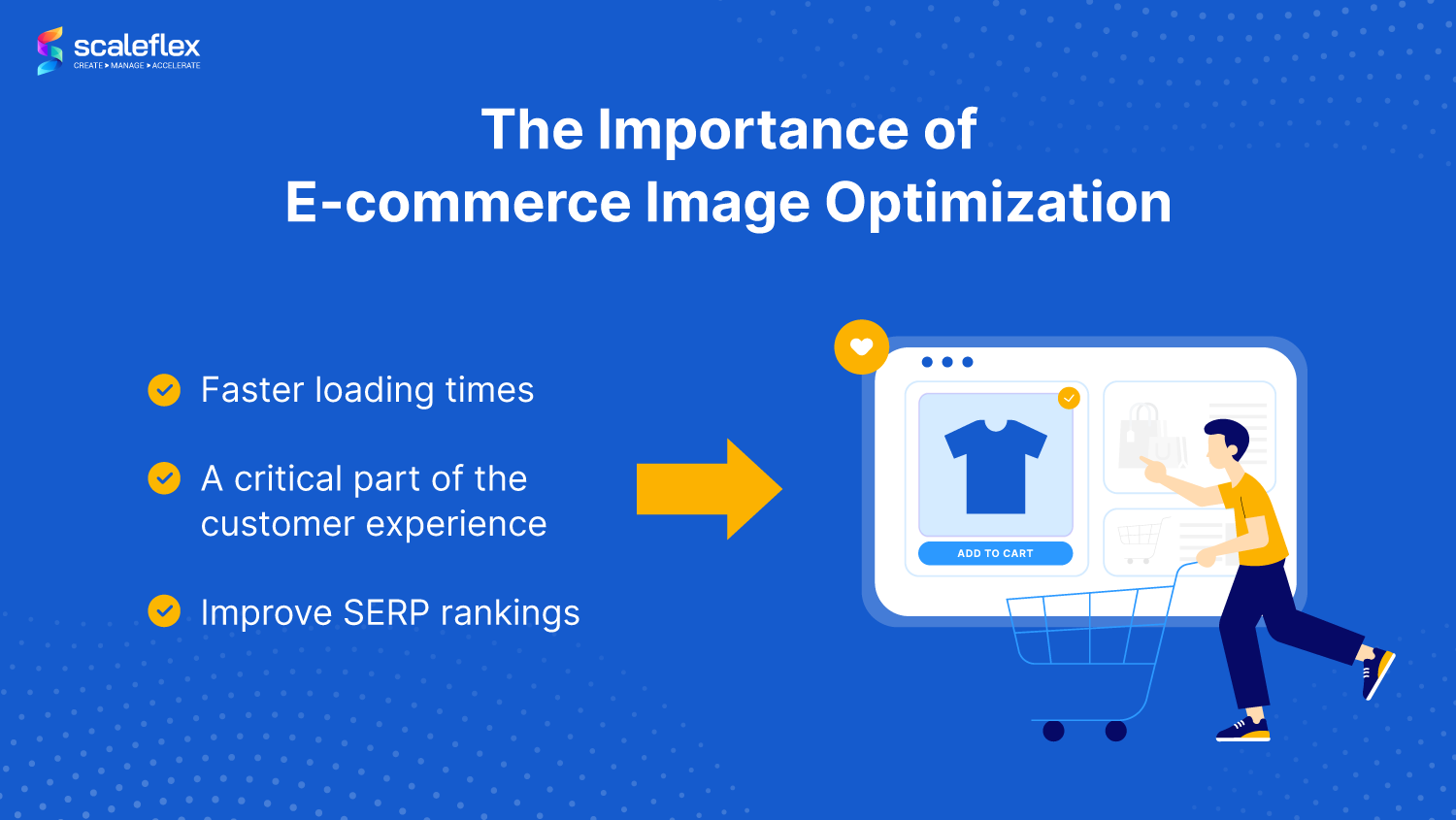 scaleflex
CREATE ▸ MANAGE ▸ ACCELERATE

The Importance of
E-commerce Image Optimization

Faster loading times

A critical part of the customer experience

Improve SERP rankings

ADD TO CART